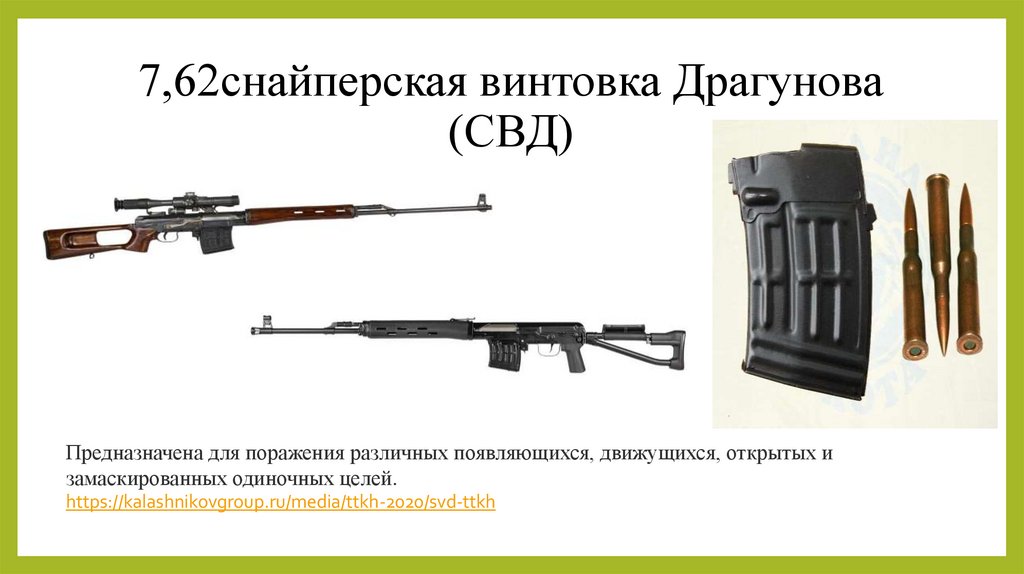 7,62снайперская винтовка Драгунова (СВД)

Предназначена для поражения различных появляющихся, движущихся, открытых и замаскированных одиночных целей.
https://kalashnikovgroup.ru/media/ttkh-2020/svd-ttkh